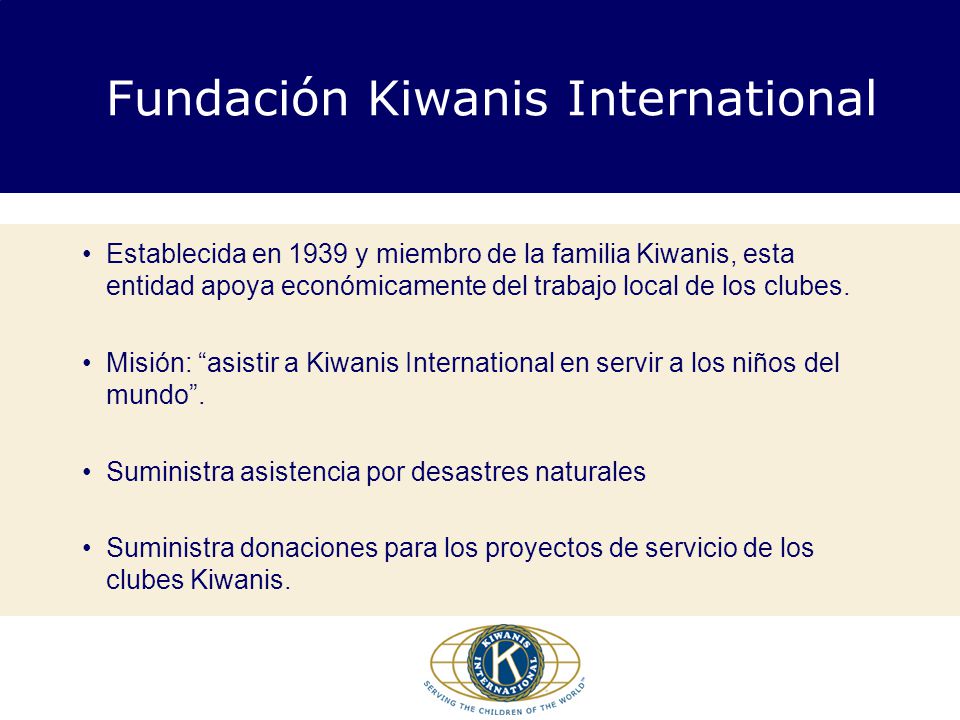 Fundación Kiwanis International

• Establecida en 1939 y miembro de la familia Kiwanis, esta entidad apoya económicamente del trabajo local de los clubes.

• Misión: “asistir a Kiwanis International en servir a los niños del mundo”.

• Suministra asistencia por desastres naturales

• Suministra donaciones para los proyectos de servicio de los clubes Kiwanis.

KIWANIS INTERNATIONAL
K
SERVING THE CHILDREN OF THE WORLD™